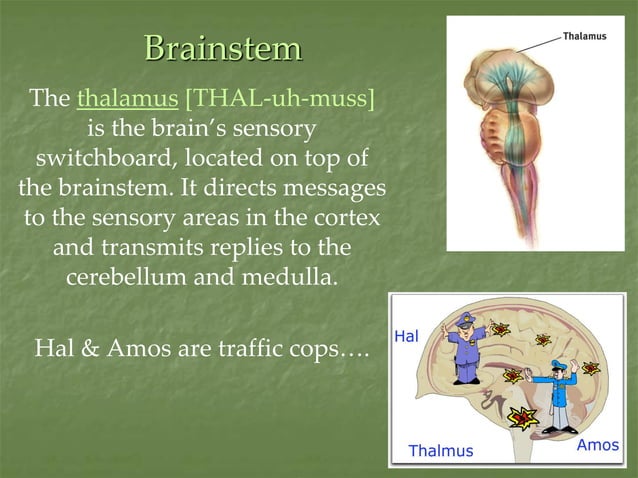 Brainstem

The thalamus [THAL-uh-muss] is the brain's sensory switchboard, located on top of the brainstem. It directs messages to the sensory areas in the cortex and transmits replies to the cerebellum and medulla.

Hal & Amos are traffic cops….

Thalamus

Hal

Thalmus

Amos